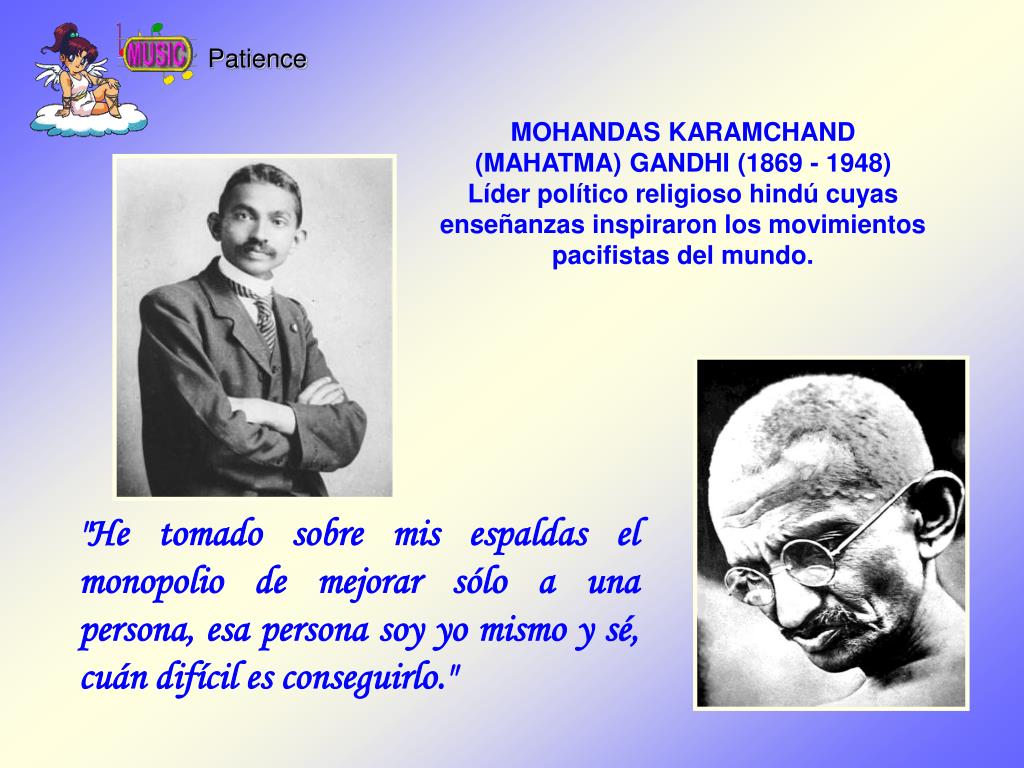 MUSIC

Patience

MOHANDAS KARAMCHAND (MAHATMA) GANDHI (1869 - 1948) Líder político religioso hindú cuyas enseñanzas inspiraron los movimientos pacifistas del mundo.

"He tomado sobre mis espaldas el monopolio de mejorar sólo a una persona, esa persona soy yo mismo y sé, cuán difícil es conseguirlo."